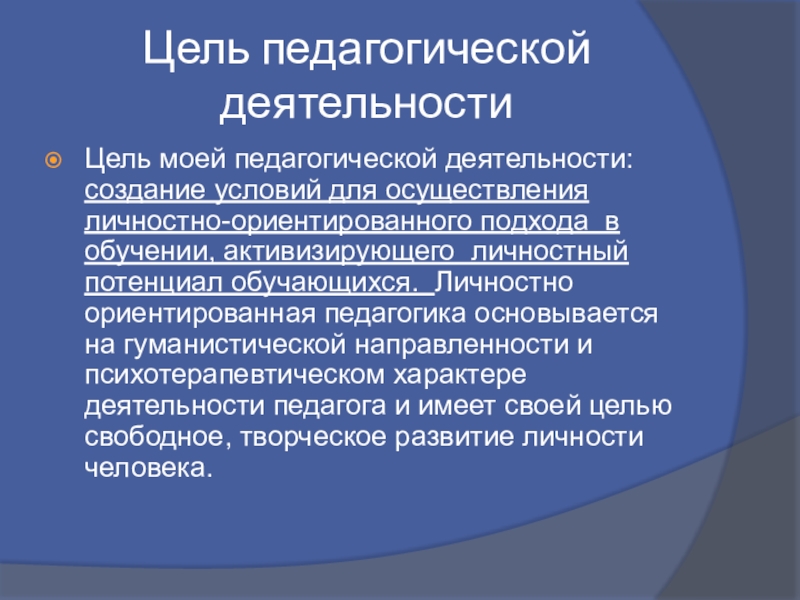 Цель педагогической деятельности

Цель моей педагогической деятельности: создание условий для осуществления личностно-ориентированного подхода в обучении, активизирующего личностный потенциал обучающихся. Личностно ориентированная педагогика основывается на гуманистической направленности и психотерапевтическом характере деятельности педагога и имеет своей целью свободное, творческое развитие личности человека.